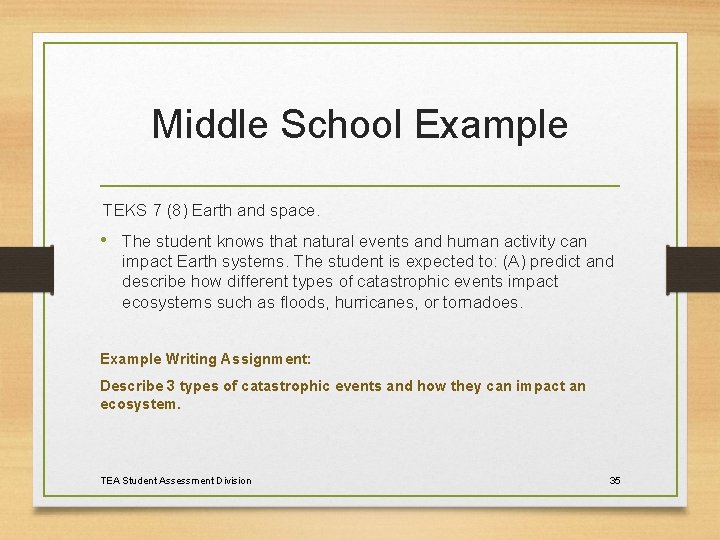 Middle School Example

TEKS 7 (8) Earth and space.

• The student knows that natural events and human activity can impact Earth systems. The student is expected to: (A) predict and describe how different types of catastrophic events impact ecosystems such as floods, hurricanes, or tornadoes.

Example Writing Assignment:

Describe 3 types of catastrophic events and how they can impact an ecosystem.

TEA Student Assessment Division

35